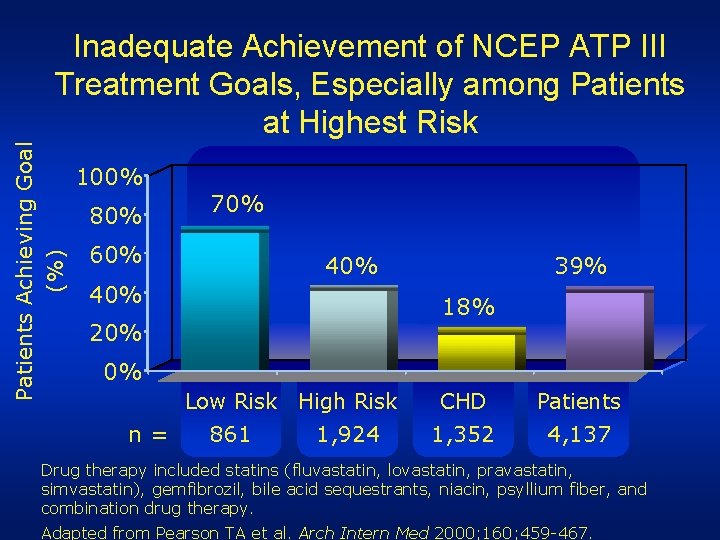 Inadequate Achievement of NCEP ATP III Treatment Goals, Especially among Patients at Highest Risk

Patients Achieving Goal (%)

100%
80%
60%
40%
20%
0%

70%
40%
18%
39%

Low Risk
High Risk
CHD
Patients

n = 861 1,924 1,352 4,137

Drug therapy included statins (fluvastatin, lovastatin, pravastatin, simvastatin), gemfibrozil, bile acid sequestrants, niacin, psyllium fiber, and combination drug therapy.

Adapted from Pearson TA et al. Arch Intern Med 2000;160;459-467.